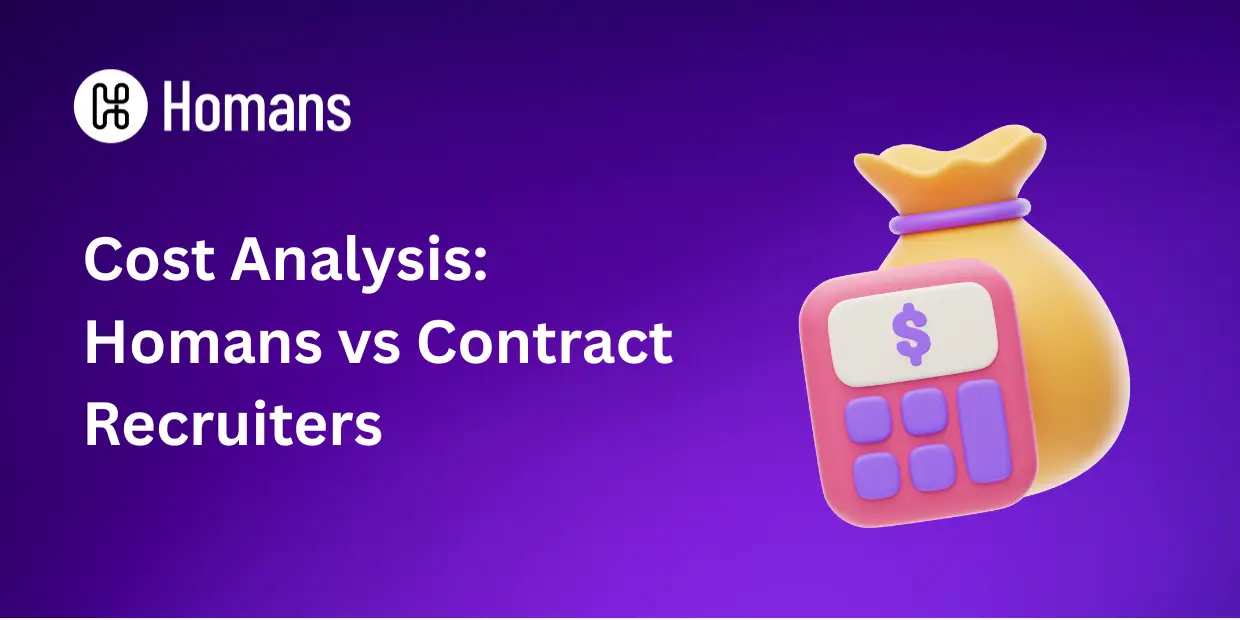 Homans

Cost Analysis: Homans vs Contract Recruiters

$